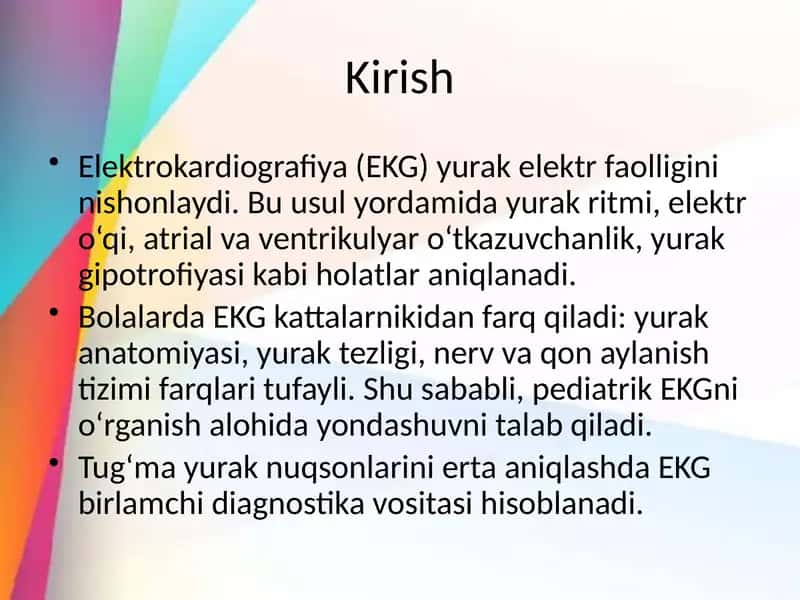 Kirish

• Elektrokardiografiya (EKG) yurak elektr faolligini nishonlaydi. Bu usul yordamida yurak ritmi, elektr o‘qi, atrial va ventrikulyar o‘tkazuvchanlik, yurak gipotrofiyasi kabi holatlar aniqlanadi.

• Bolalarda EKG kattalarnikidan farq qiladi: yurak anatomiyasi, yurak tezligi, nerv va qon aylanish tizimi farqlari tufayli. Shu sababli, pediatrik EKGni o‘rganish alohida yondashuvni talab qiladi.

• Tug‘ma yurak nuqsonlarini erta aniqlashda EKG birlamchi diagnostika vositasi hisoblanadi.